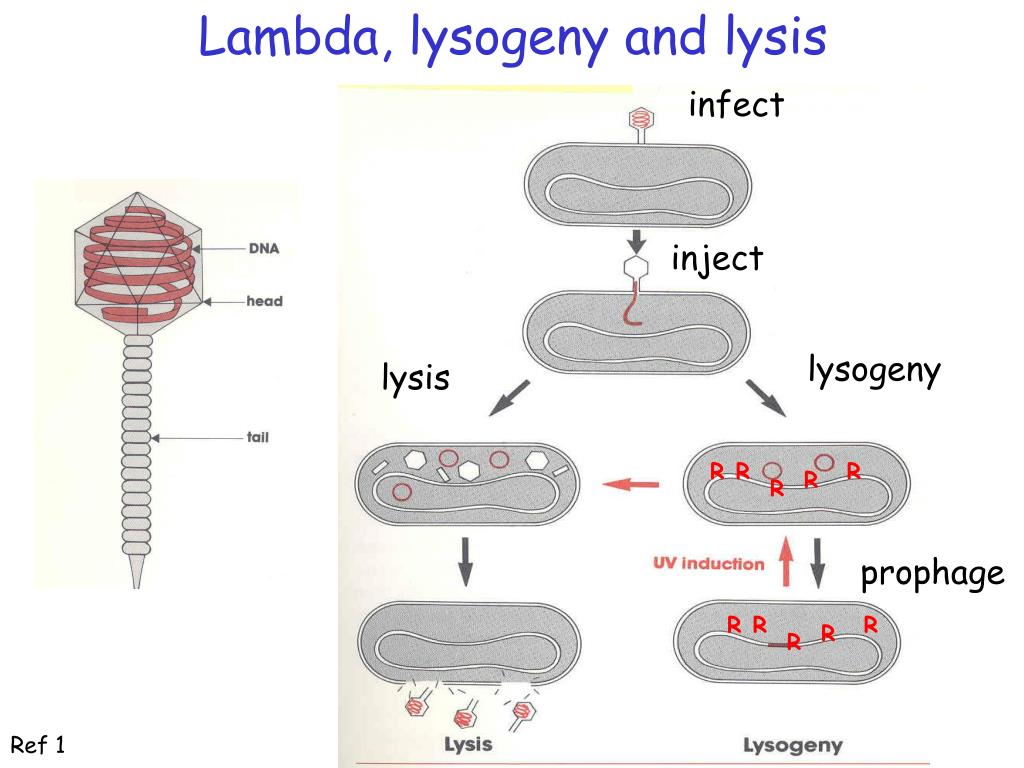 Lambda, lysogeny and lysis

DNA
head
tail

infect
inject
lysis
lysogeny
R R R R R
UV induction
prophage
R R R R R
Lysis
Lysogeny

Ref 1